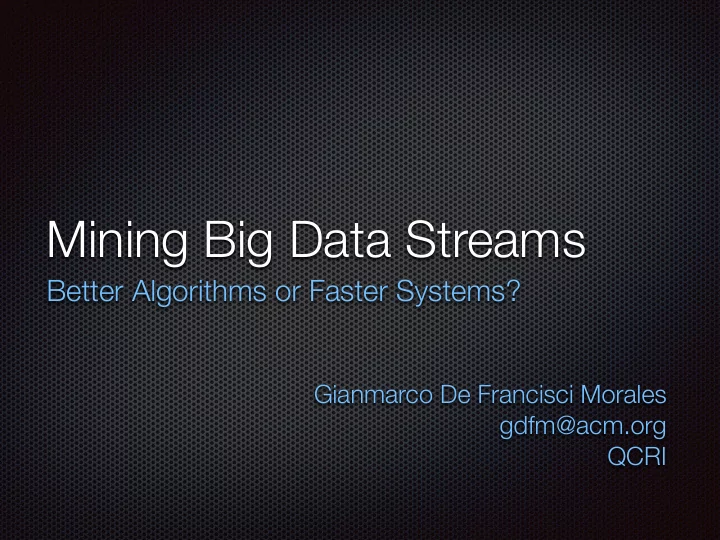 Mining Big Data Streams
Better Algorithms or Faster Systems?

Gianmarco De Francisci Morales
gdfm@acm.org
QCRI